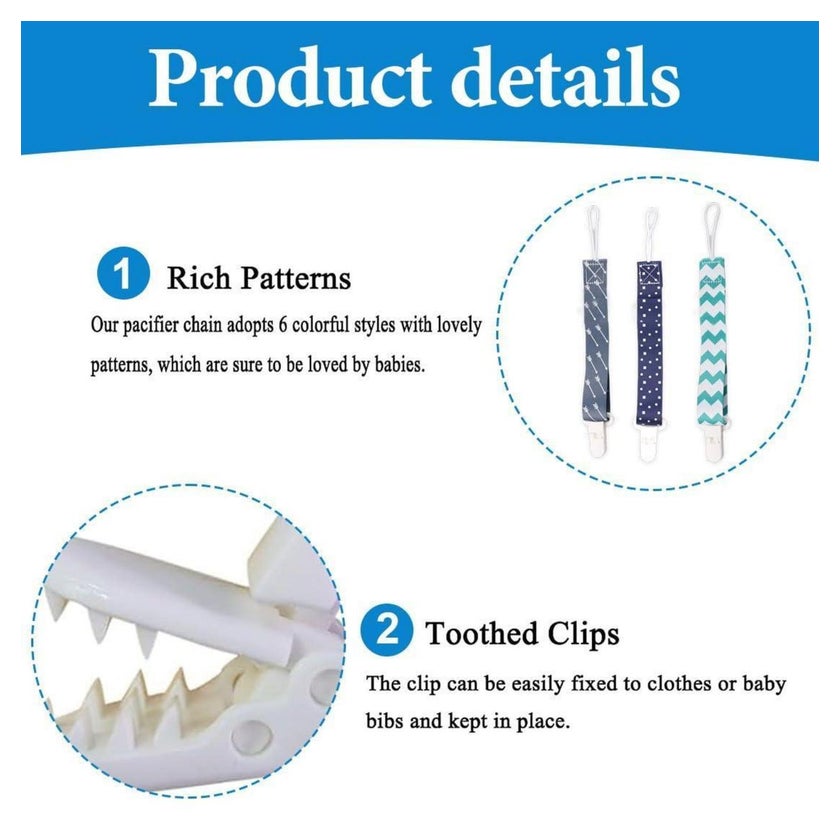 Product details

1 Rich Patterns

Our pacifier chain adopts 6 colorful styles with lovely patterns, which are sure to be loved by babies.

2 Toothed Clips

The clip can be easily fixed to clothes or baby bibs and kept in place.